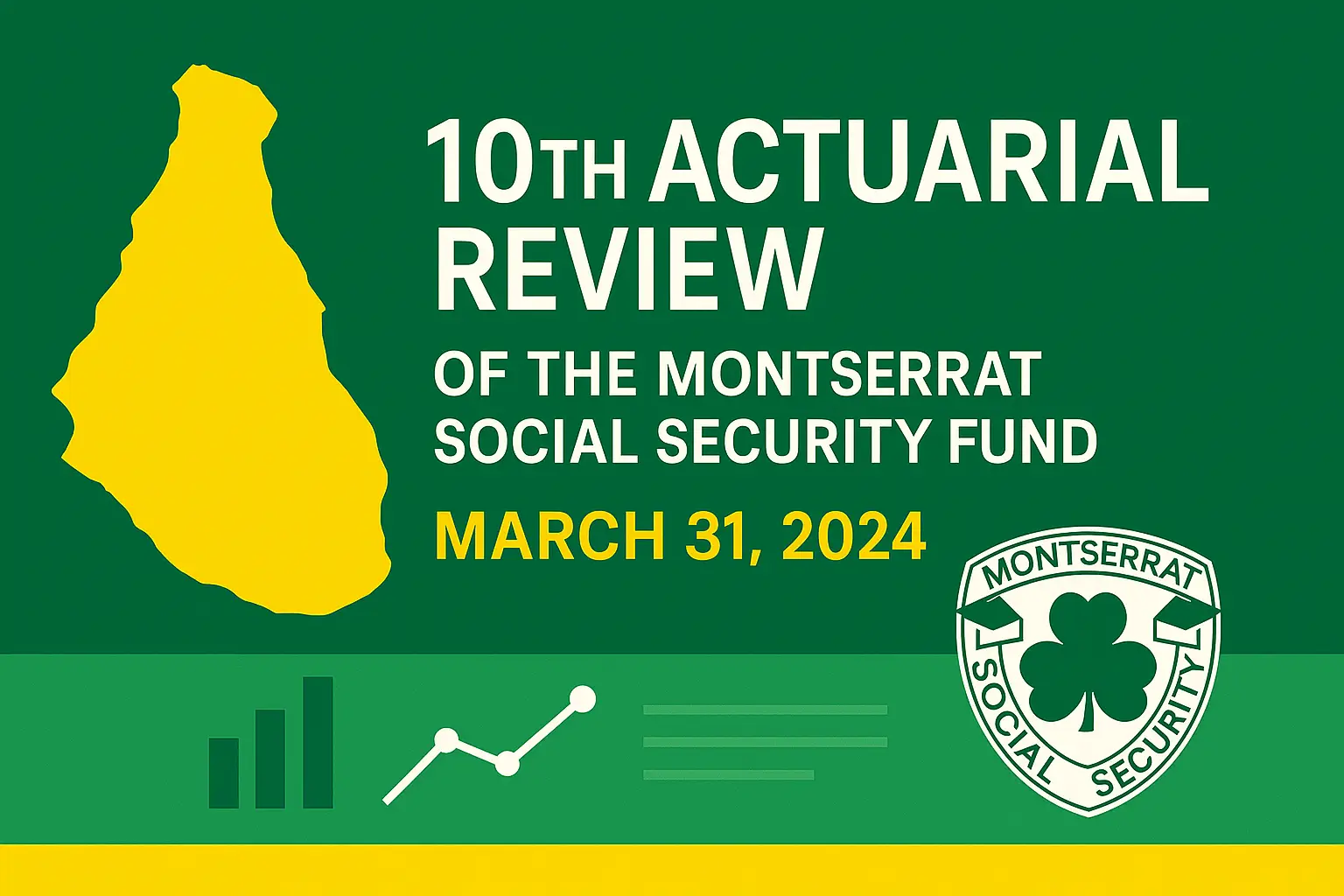 10TH ACTUARIAL REVIEW

OF THE MONTSERRAT SOCIAL SECURITY FUND

MARCH 31, 2024

MONTSERRAT

SOCIAL SECURITY